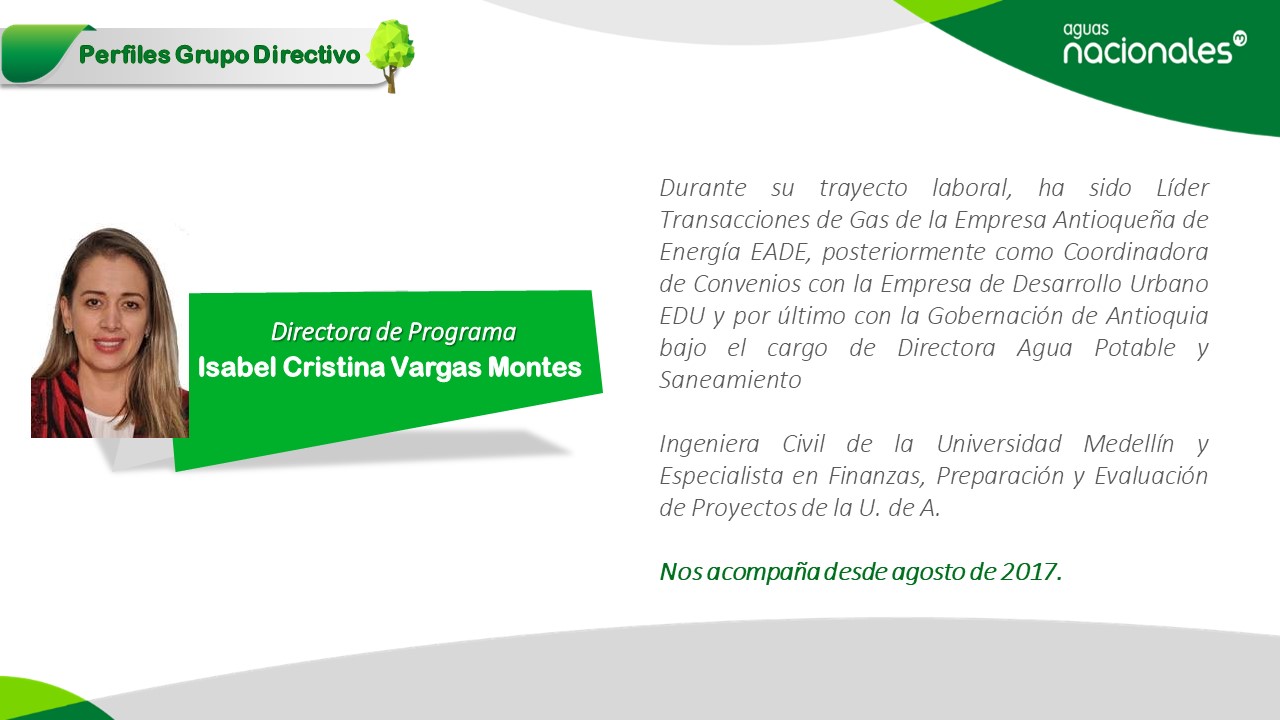 Perfiles Grupo Directivo

aguas nacionales

Directora de Programa
Isabel Cristina Vargas Montes

Durante su trayecto laboral, ha sido Líder Transacciones de Gas de la Empresa Antioqueña de Energía EADE, posteriormente como Coordinadora de Convenios con la Empresa de Desarrollo Urbano EDU y por último con la Gobernación de Antioquia bajo el cargo de Directora Agua Potable y Saneamiento

Ingeniera Civil de la Universidad Medellín y Especialista en Finanzas, Preparación y Evaluación de Proyectos de la U. de A.

Nos acompaña desde agosto de 2017.